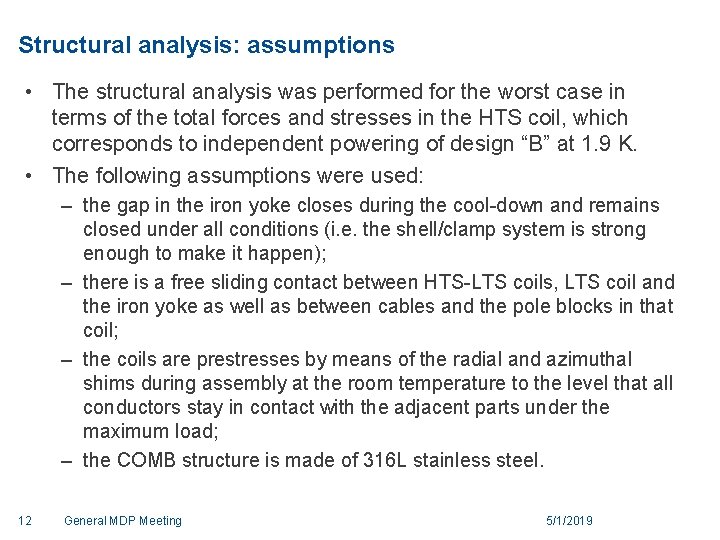 Structural analysis: assumptions

• The structural analysis was performed for the worst case in terms of the total forces and stresses in the HTS coil, which corresponds to independent powering of design “B” at 1.9 K.

• The following assumptions were used:

– the gap in the iron yoke closes during the cool-down and remains closed under all conditions (i.e. the shell/clamp system is strong enough to make it happen);

– there is a free sliding contact between HTS-LTS coils, LTS coil and the iron yoke as well as between cables and the pole blocks in that coil;

– the coils are prestresses by means of the radial and azimuthal shims during assembly at the room temperature to the level that all conductors stay in contact with the adjacent parts under the maximum load;

– the COMB structure is made of 316L stainless steel.

12 General MDP Meeting 5/1/2019